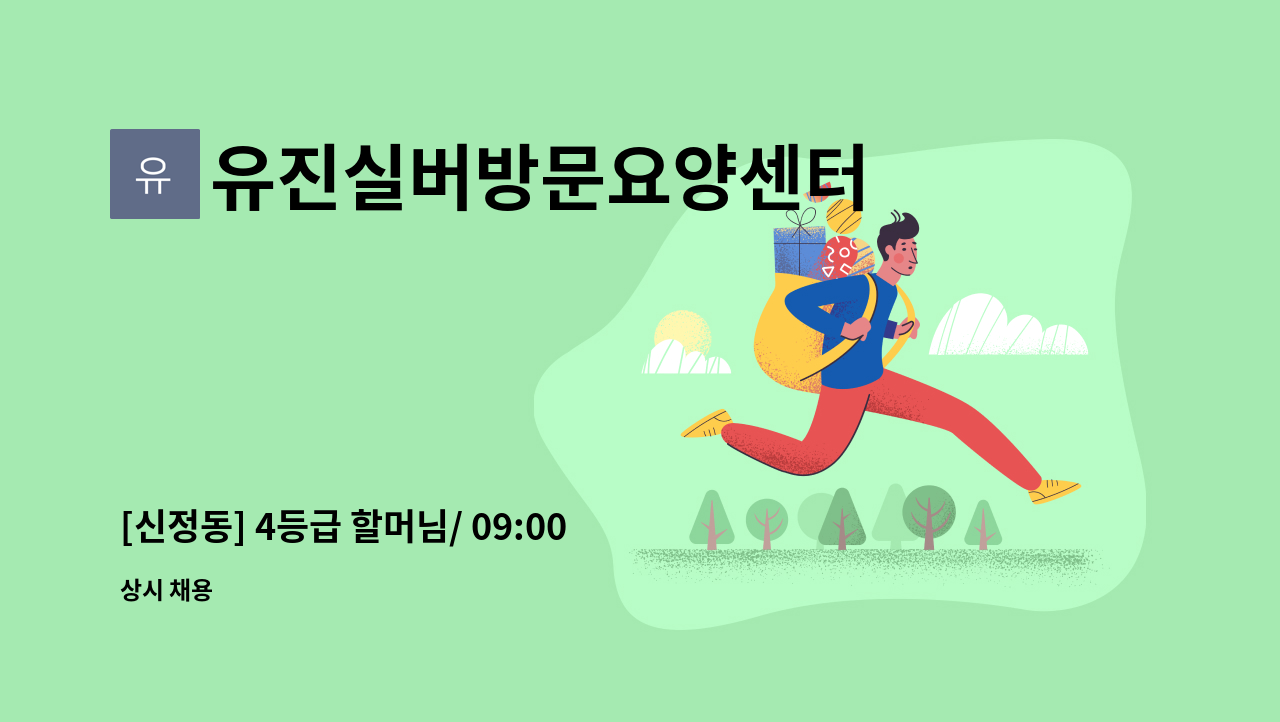 유

유진실버방문요양센터

[신정동] 4등급 할머님/ 09:00

상시 채용